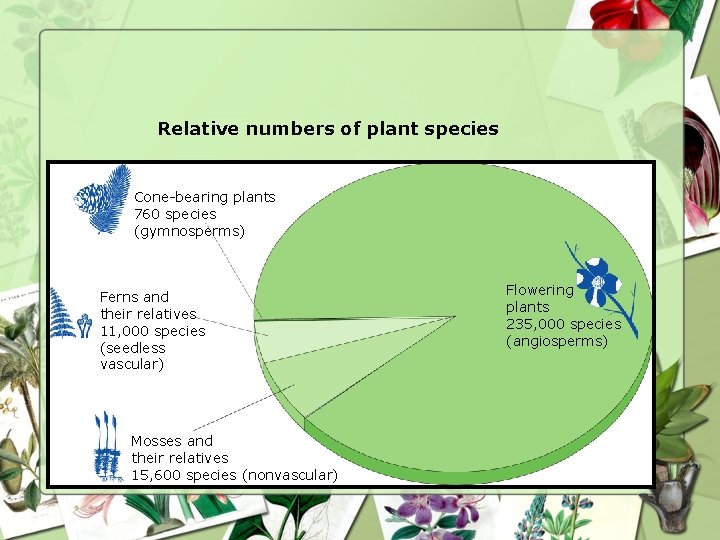 Relative numbers of plant species

Cone-bearing plants
760 species
(gymnosperms)

Ferns and
their relatives
11,000 species
(seedless
vascular)

Mosses and
their relatives
15,600 species (nonvascular)

Flowering
plants
235,000 species
(angiosperms)